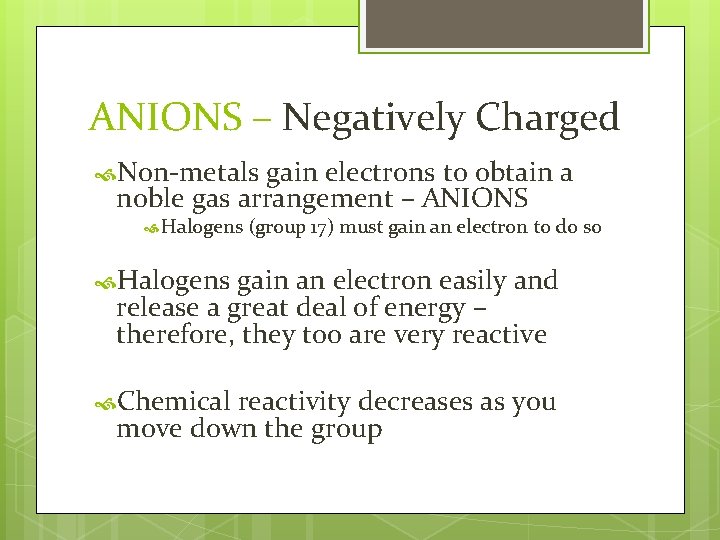 ANIONS – Negatively Charged

Non-metals gain electrons to obtain a noble gas arrangement – ANIONS

Halogens (group 17) must gain an electron to do so

Halogens gain an electron easily and release a great deal of energy – therefore, they too are very reactive

Chemical reactivity decreases as you move down the group